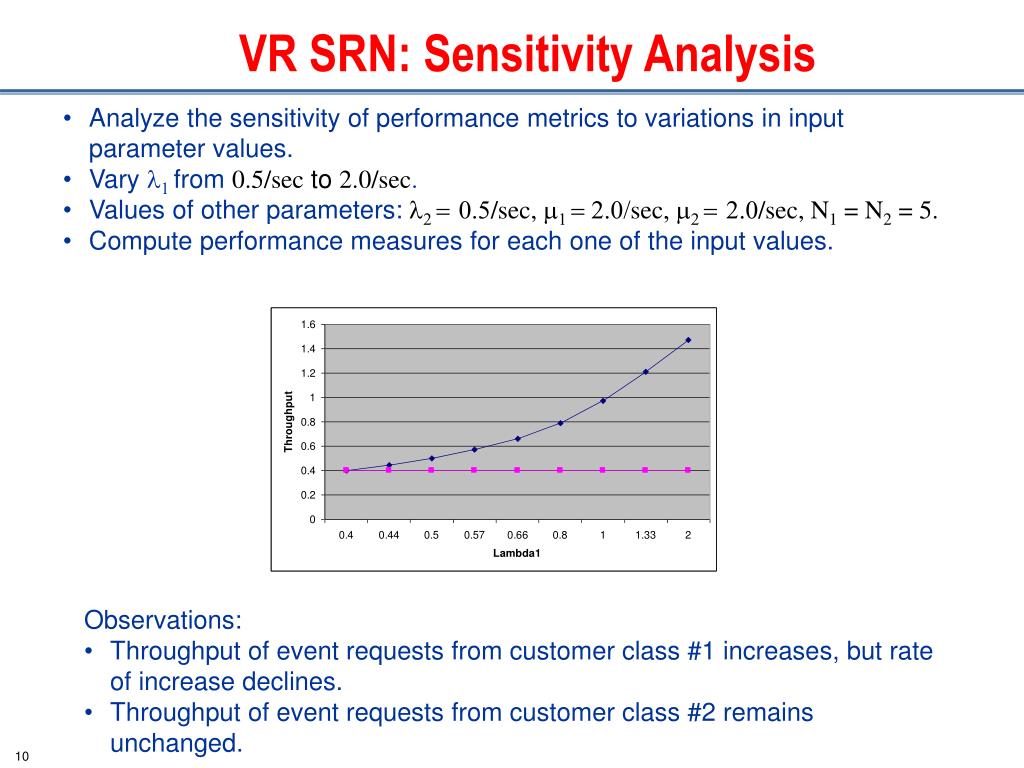 VR SRN: Sensitivity Analysis

• Analyze the sensitivity of performance metrics to variations in input parameter values.
• Vary $\lambda_1$ from 0.5/sec to 2.0/sec.
• Values of other parameters: $\lambda_2 = 0.5$/sec, $\mu_1 = 2.0$/sec, $\mu_2 = 2.0$/sec, $N_1 = N_2 = 5$.
• Compute performance measures for each one of the input values.

1.6
1.4
1.2
1
0.8
0.6
0.4
0.2
0
Throughput
0.4 0.44 0.5 0.57 0.66 0.8 1 1.33 2
Lambda1

Observations:
• Throughput of event requests from customer class #1 increases, but rate of increase declines.
• Throughput of event requests from customer class #2 remains unchanged.

10